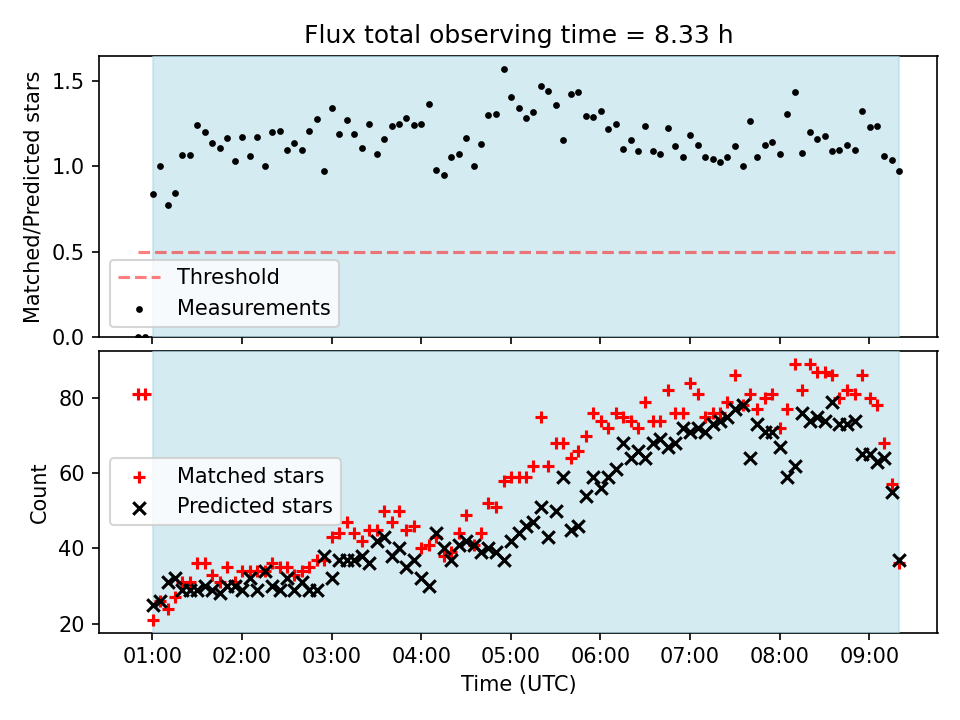 Flux total observing time = 8.33 h

Matched/Predicted stars

1.5
1.0
0.5
0.0

Threshold
Measurements

Count

80
60
40
20

Matched stars
Predicted stars

01:00 02:00 03:00 04:00 05:00 06:00 07:00 08:00 09:00

Time (UTC)